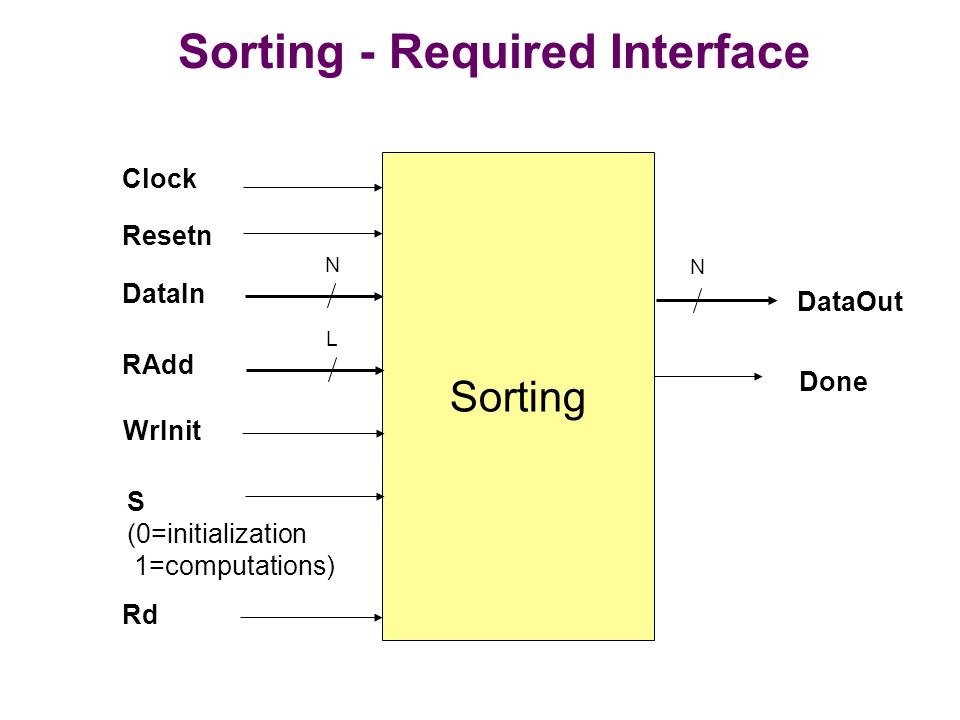 Sorting - Required Interface

Clock

Resetn

N

DataIn

L

RAdd

WrInit

S
(0=initialization
1=computations)

Rd

Sorting

N

DataOut

Done